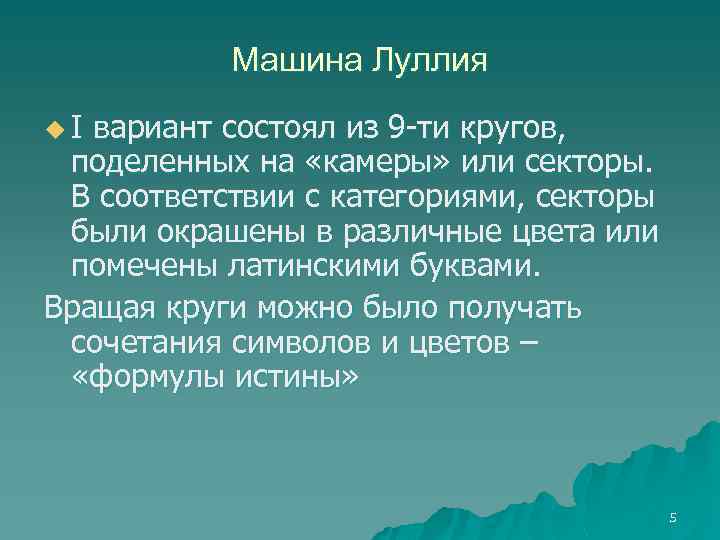 Машина Луллия

I вариант состоял из 9-ти кругов, поделенных на «камеры» или секторы. В соответствии с категориями, секторы были окрашены в различные цвета или помечены латинскими буквами.

Вращая круги можно было получать сочетания символов и цветов – «формулы истины»

5